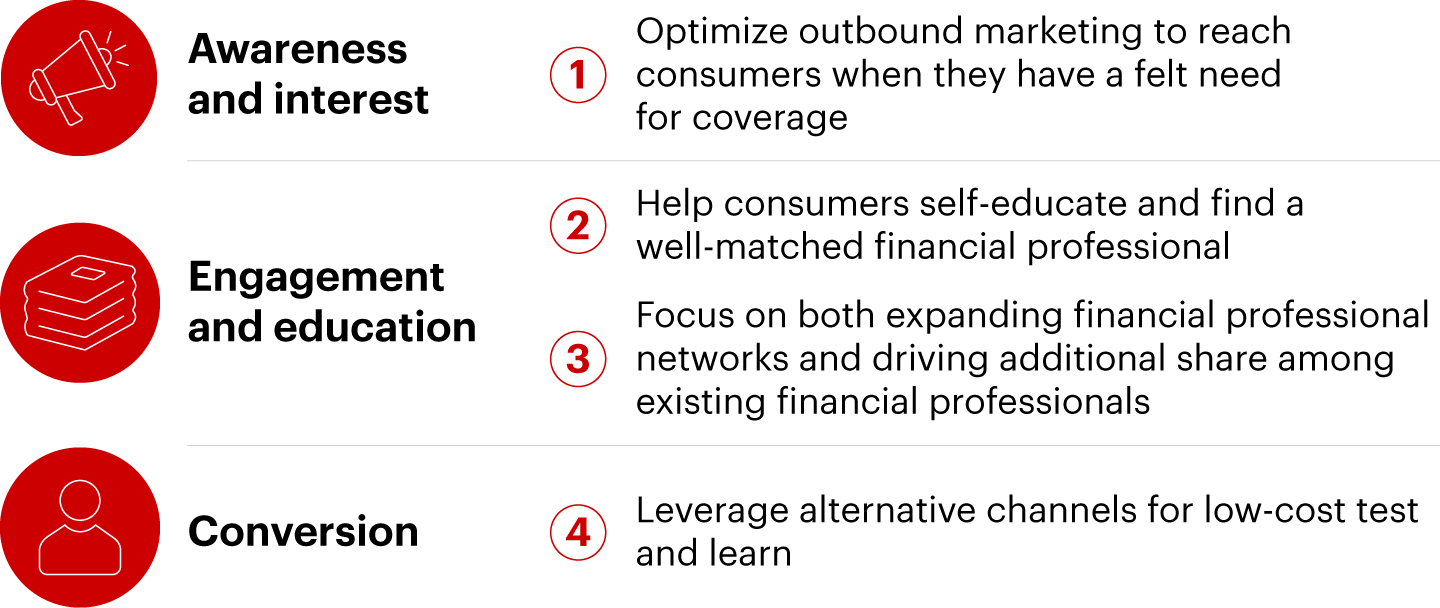 Awareness and interest

1 Optimize outbound marketing to reach consumers when they have a felt need for coverage

Engagement and education

2 Help consumers self-educate and find a well-matched financial professional

3 Focus on both expanding financial professional networks and driving additional share among existing financial professionals

Conversion

4 Leverage alternative channels for low-cost test and learn